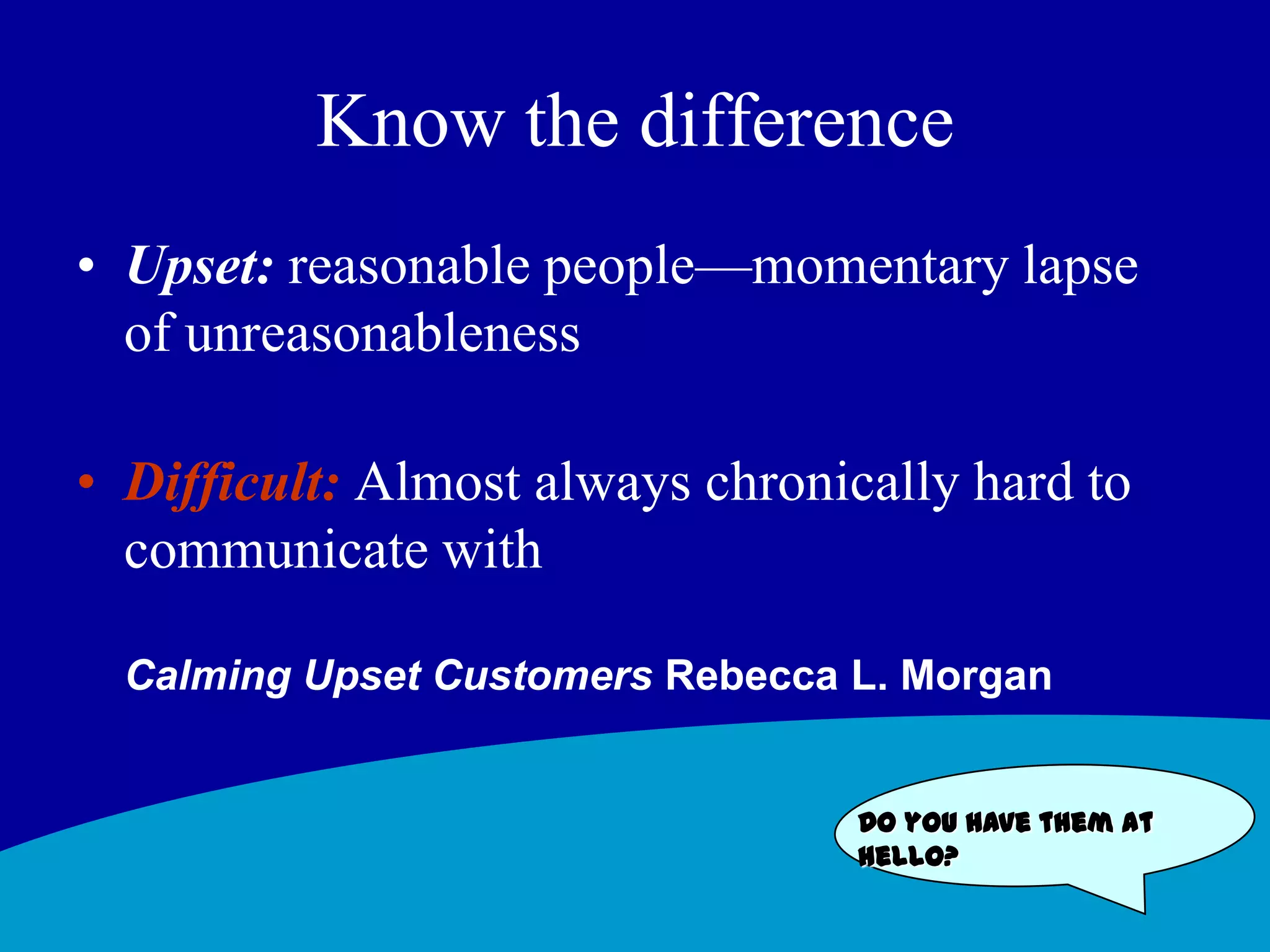 Know the difference

• Upset: reasonable people—momentary lapse of unreasonableness

• Difficult: Almost always chronically hard to communicate with

Calming Upset Customers Rebecca L. Morgan

DO YOU HAVE THEM AT HELLO?